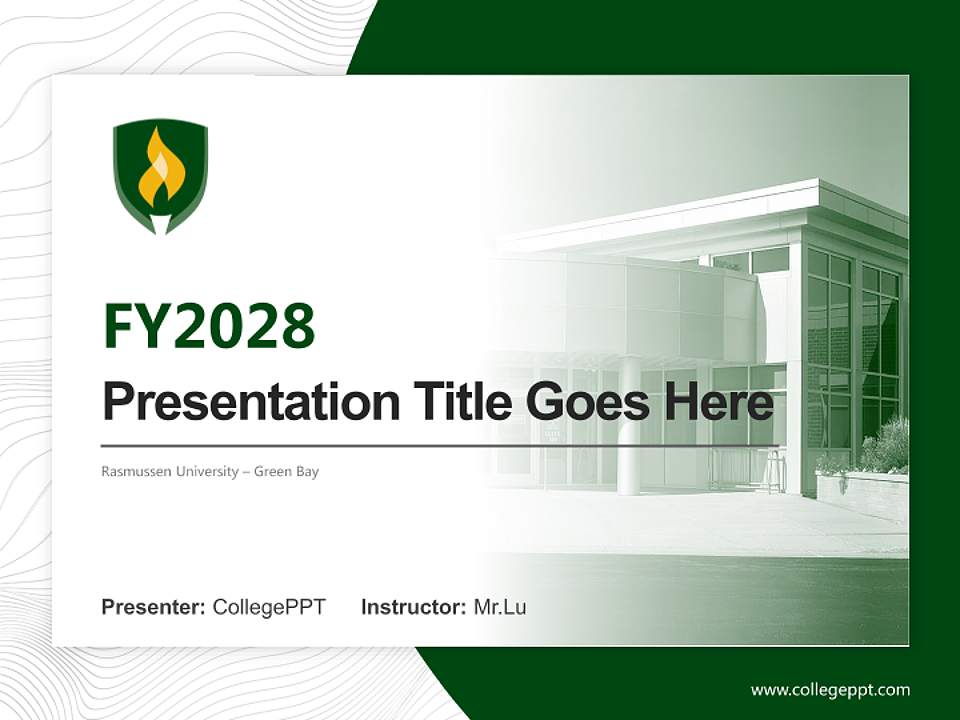 FY2028
Presentation Title Goes Here

Rasmussen University – Green Bay

Presenter: CollegePPT Instructor: Mr.Lu

www.collegeppt.com